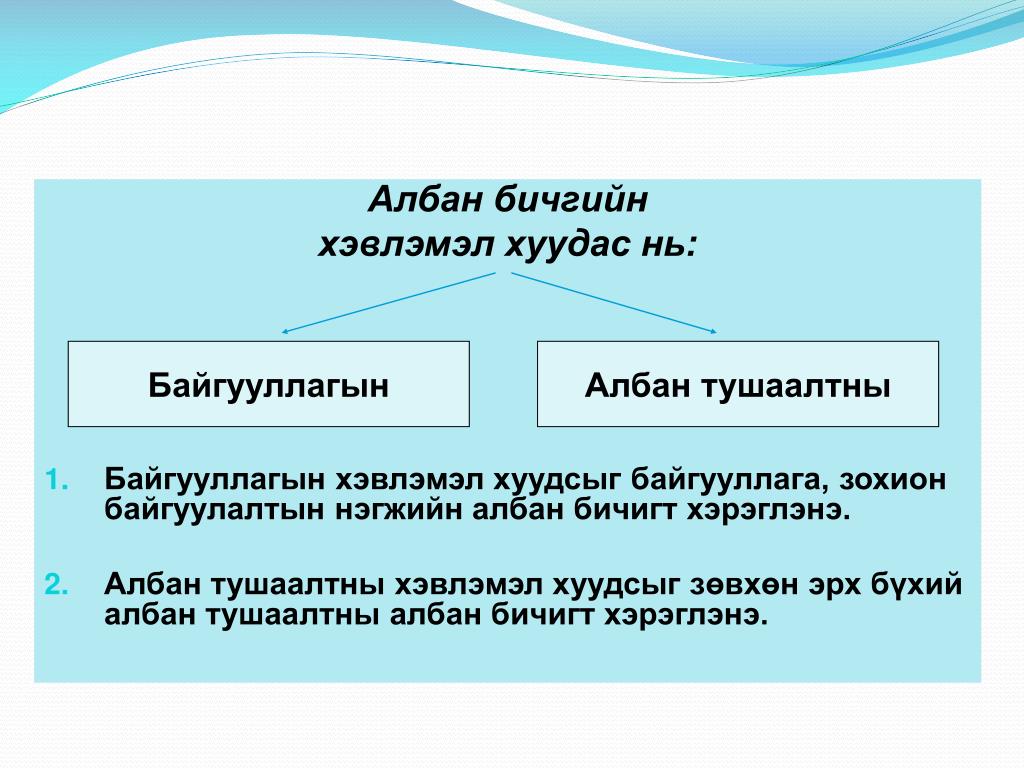 Албан бичгийн
хэвлэмэл хуудас нь:

Байгууллагын

Албан тушаалтны

1. Байгууллагын хэвлэмэл хуудсыг байгууллага, зохион байгуулалтын нэгжийн албан бичигт хэрэглэнэ.

2. Албан тушаалтны хэвлэмэл хуудсыг зөвхөн эрх бүхий албан тушаалтны албан бичигт хэрэглэнэ.